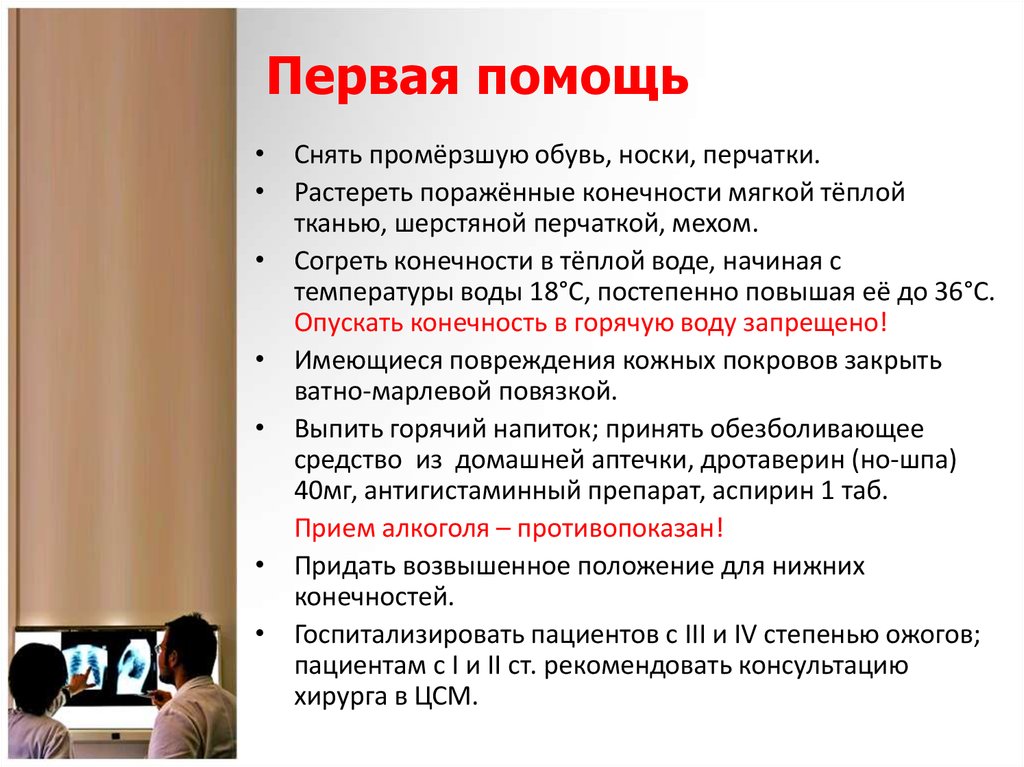 Первая помощь

• Снять промёрзшую обувь, носки, перчатки.
• Растереть поражённые конечности мягкой тёплой тканью, шерстяной перчаткой, мехом.
• Согреть конечности в тёплой воде, начиная с температуры воды 18°С, постепенно повышая её до 36°С. Опускать конечность в горячую воду запрещено!
• Имеющиеся повреждения кожных покровов закрыть ватно-марлевой повязкой.
• Выпить горячий напиток; принять обезболивающее средство из домашней аптечки, дротаверин (но-шпа) 40мг, антигистаминный препарат, аспирин 1 таб.
Прием алкоголя – противопоказан!
• Придать возвышенное положение для нижних конечностей.
• Госпитализировать пациентов с III и IV степенью ожогов; пациентам с I и II ст. рекомендовать консультацию хирурга в ЦСМ.